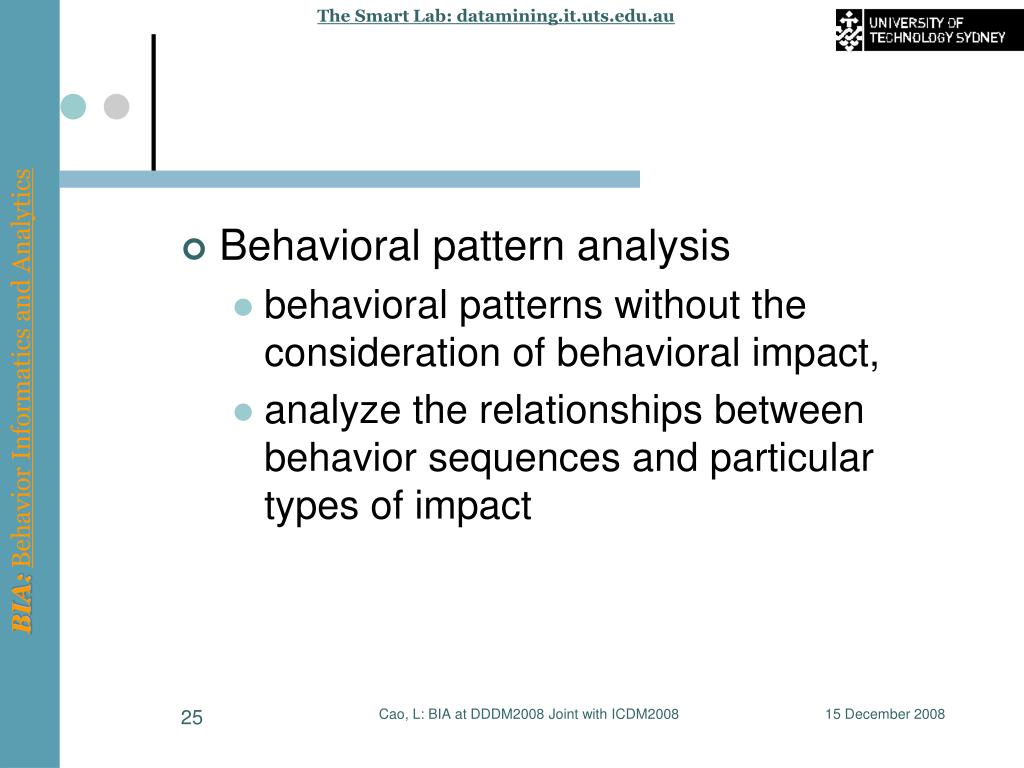 The Smart Lab: datamining.it.uts.edu.au

UNIVERSITY OF TECHNOLOGY SYDNEY

BIA: Behavior Informatics and Analytics

Behavioral pattern analysis

behavioral patterns without the consideration of behavioral impact,

analyze the relationships between behavior sequences and particular types of impact

25

Cao, L: BIA at DDDM2008 Joint with ICDM2008

15 December 2008